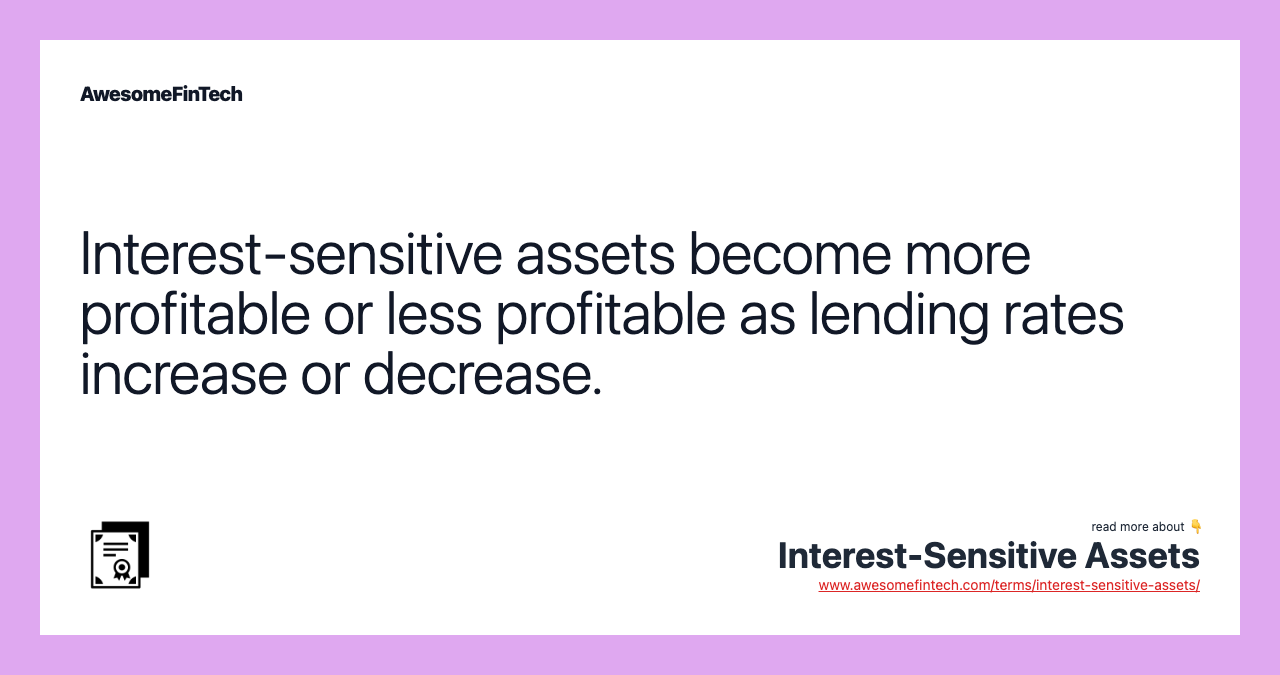 AwesomeFinTech

Interest-sensitive assets become more profitable or less profitable as lending rates increase or decrease.

read more about 👇

Interest-Sensitive Assets

www.awesomefintech.com/terms/interest-sensitive-assets/